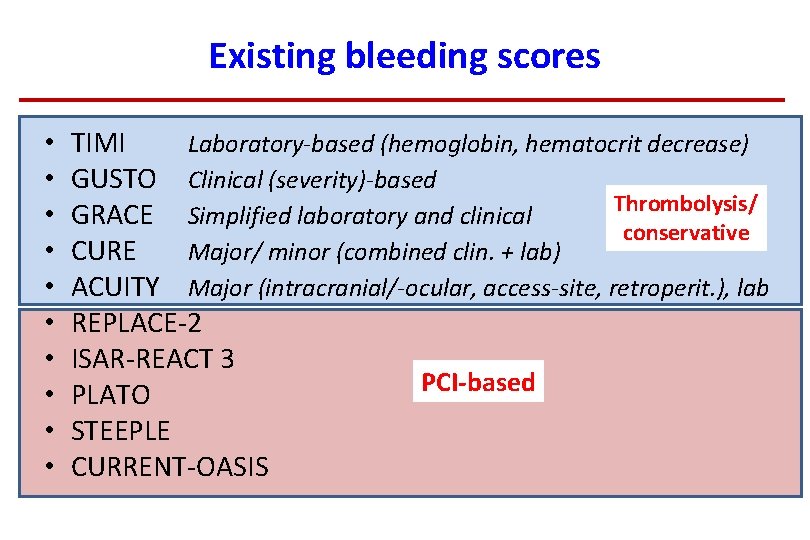 Existing bleeding scores

• TIMI Laboratory-based (hemoglobin, hematocrit decrease)
• GUSTO Clinical (severity)-based
• GRACE Simplified laboratory and clinical
• CURE Major/ minor (combined clin. + lab)
• ACUITY Major (intracranial/-ocular, access-site, retroperit.), lab

Thrombolysis/ conservative

• REPLACE-2
• ISAR-REACT 3
• PLATO
• STEEPLE
• CURRENT-OASIS

PCI-based